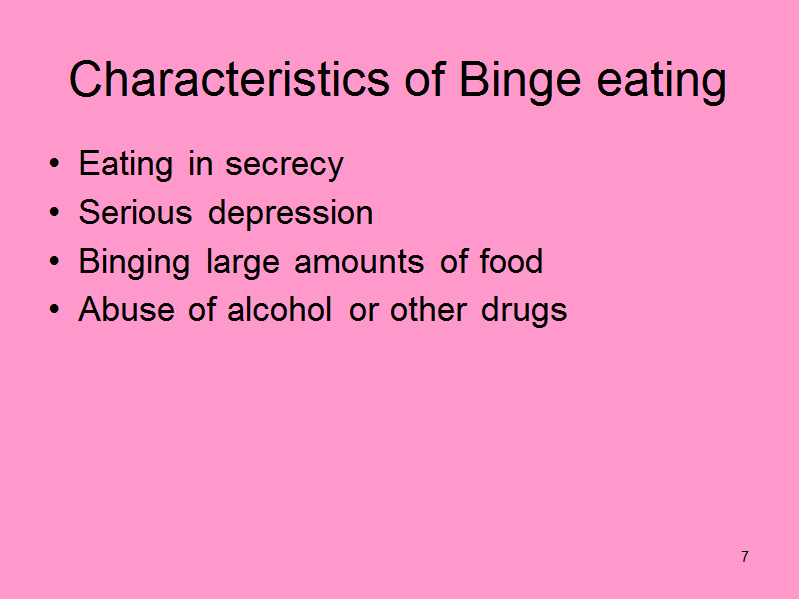 Characteristics of Binge eating

• Eating in secrecy
• Serious depression
• Binging large amounts of food
• Abuse of alcohol or other drugs

7